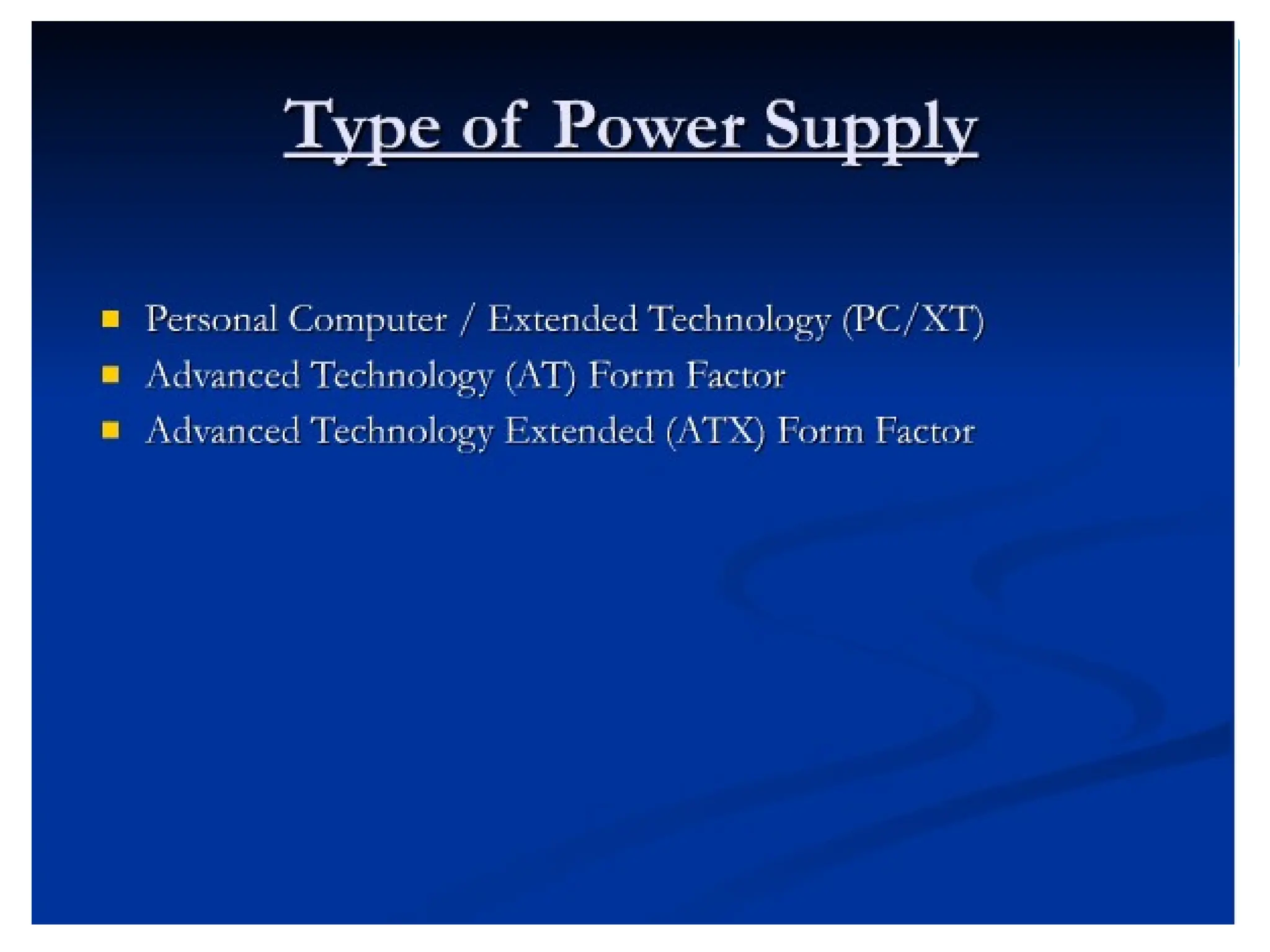 Type of Power Supply

- Personal Computer / Extended Technology (PC/XT)
- Advanced Technology (AT) Form Factor
- Advanced Technology Extended (ATX) Form Factor